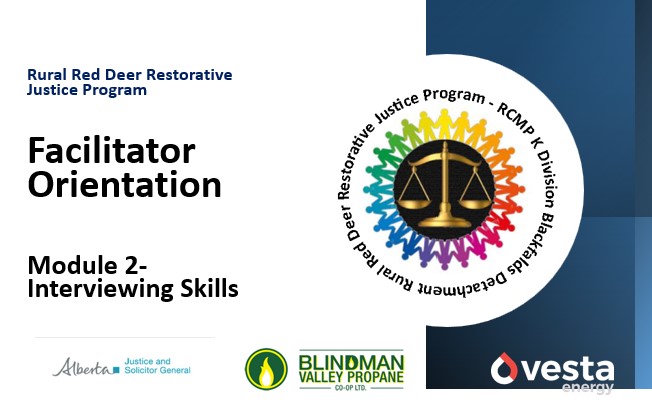 Rural Red Deer Restorative Justice Program

Facilitator Orientation

Module 2- Interviewing Skills

Rural Red Deer Restorative Justice Program - RCMP K Division Blackfalds Detachment

Alberta Justice and Solicitor General

BLINDMAN VALLEY PROPANE CO-OP LTD.

vesta energy